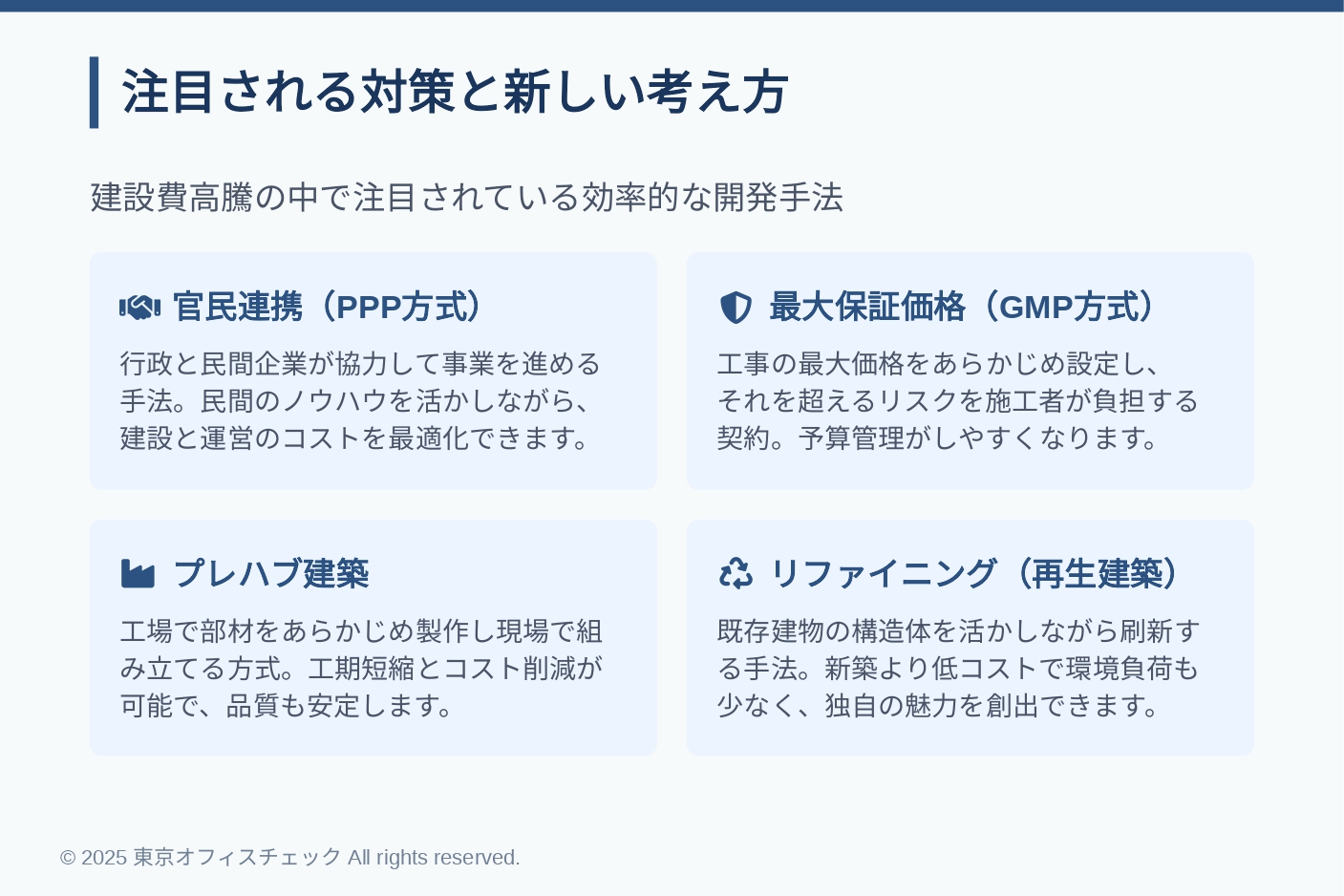 注目される対策と新しい考え方

建設費高騰の中で注目されている効率的な開発手法

官民連携（PPP方式）

行政と民間企業が協力して事業を進める手法。民間のノウハウを活かしながら、建設と運営のコストを最適化できます。

最大保証価格（GMP方式）

工事の最大価格をあらかじめ設定し、それを超えるリスクを施工者が負担する契約。予算管理がしやすくなります。

プレハブ建築

工場で部材をあらかじめ製作し現場で組み立てる方式。工期短縮とコスト削減が可能で、品質も安定します。

リファイニング（再生建築）

既存建物の構造体を活かしながら刷新する手法。新築より低コストで環境負荷も少なく、独自の魅力を創出できます。

© 2025 東京オフィスチェック All rights reserved.